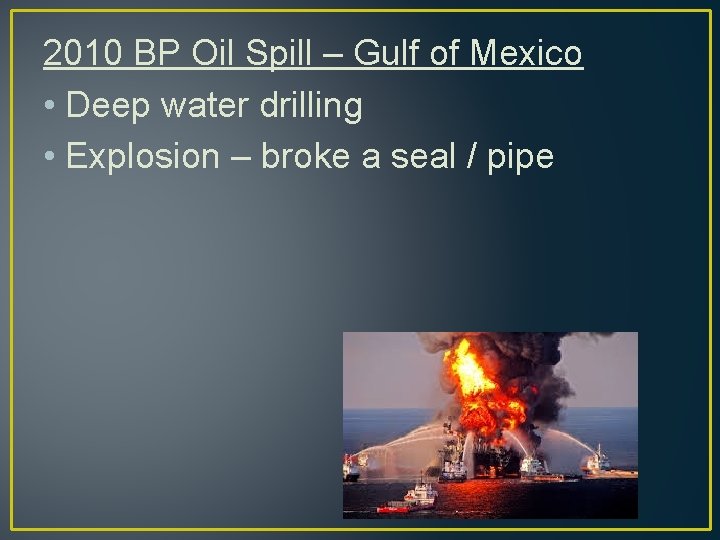 2010 BP Oil Spill – Gulf of Mexico

• Deep water drilling

• Explosion – broke a seal / pipe